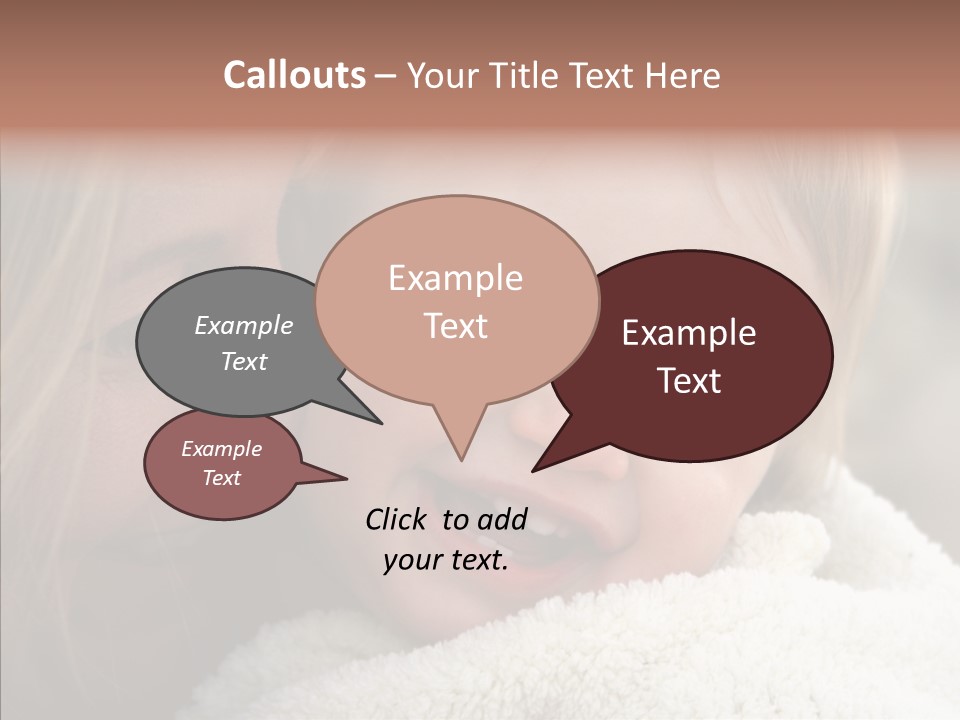 Callouts – Your Title Text Here

Example Text

Example Text

Example Text

Example Text

Click to add your text.